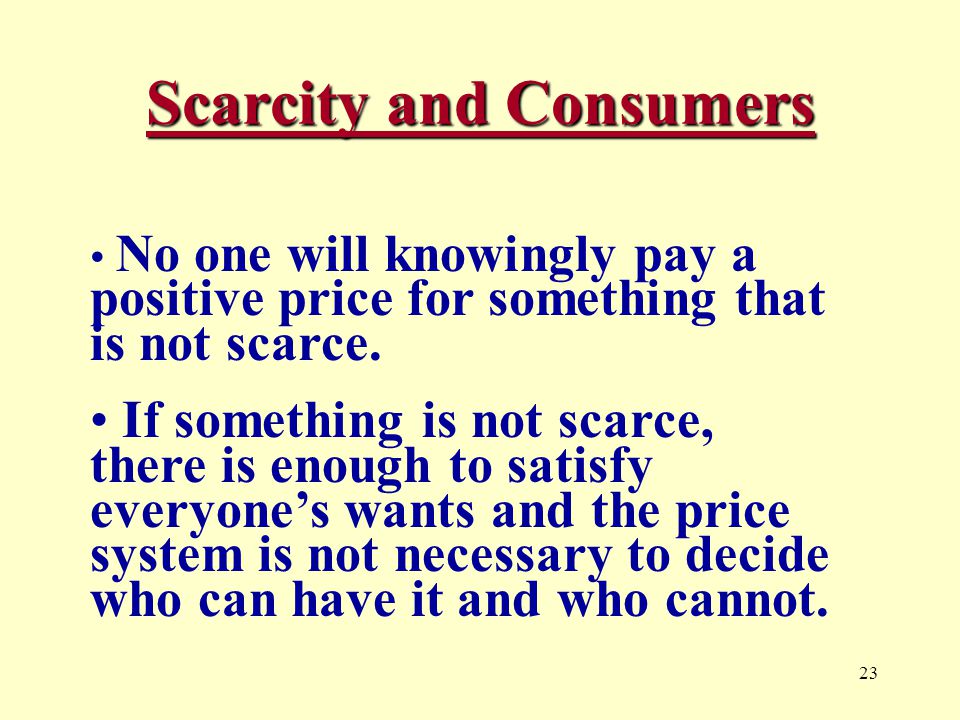 Scarcity and Consumers

• No one will knowingly pay a positive price for something that is not scarce.

• If something is not scarce, there is enough to satisfy everyone’s wants and the price system is not necessary to decide who can have it and who cannot.

23